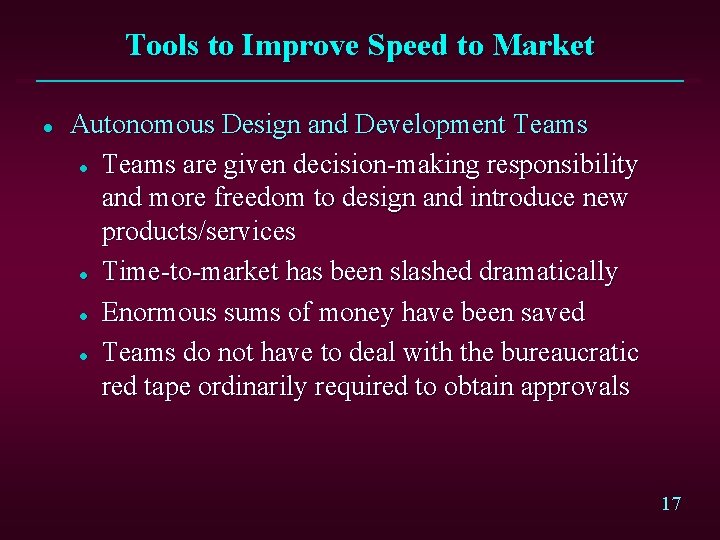 Tools to Improve Speed to Market

- Autonomous Design and Development Teams
  - Teams are given decision-making responsibility and more freedom to design and introduce new products/services
  - Time-to-market has been slashed dramatically
  - Enormous sums of money have been saved
  - Teams do not have to deal with the bureaucratic red tape ordinarily required to obtain approvals

17